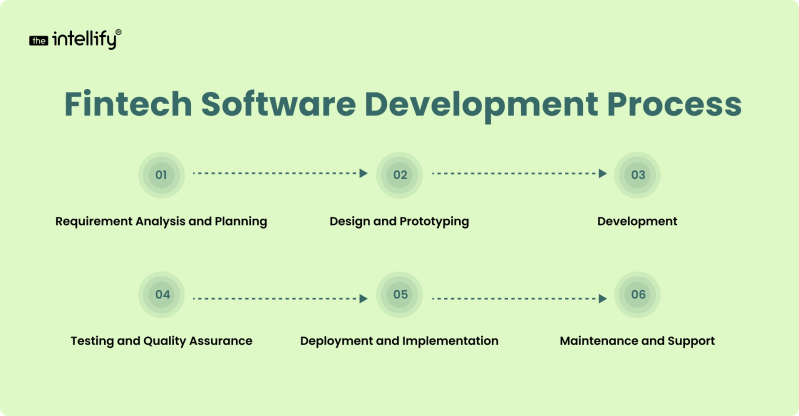 the intellify®

Fintech Software Development Process

01

Requirement Analysis and Planning

02

Design and Prototyping

03

Development

04

Testing and Quality Assurance

05

Deployment and Implementation

06

Maintenance and Support